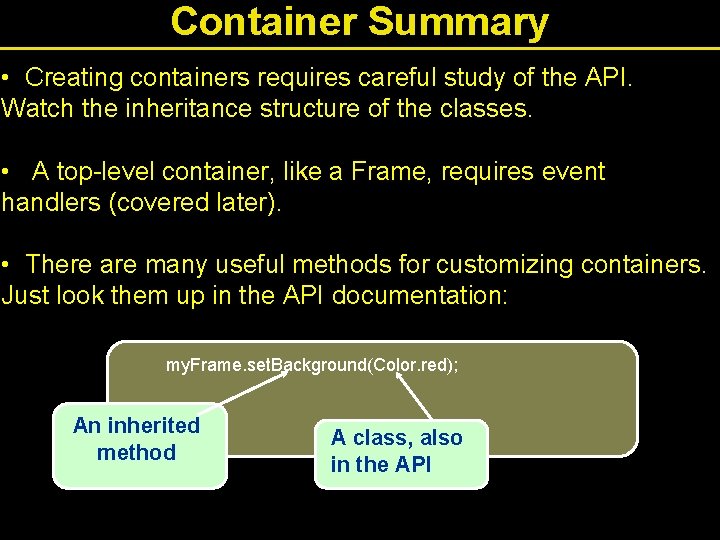 Container Summary

• Creating containers requires careful study of the API. Watch the inheritance structure of the classes.

• A top-level container, like a Frame, requires event handlers (covered later).

• There are many useful methods for customizing containers. Just look them up in the API documentation:

myFrame.setBackground(Color.red);

An inherited method

A class, also in the API